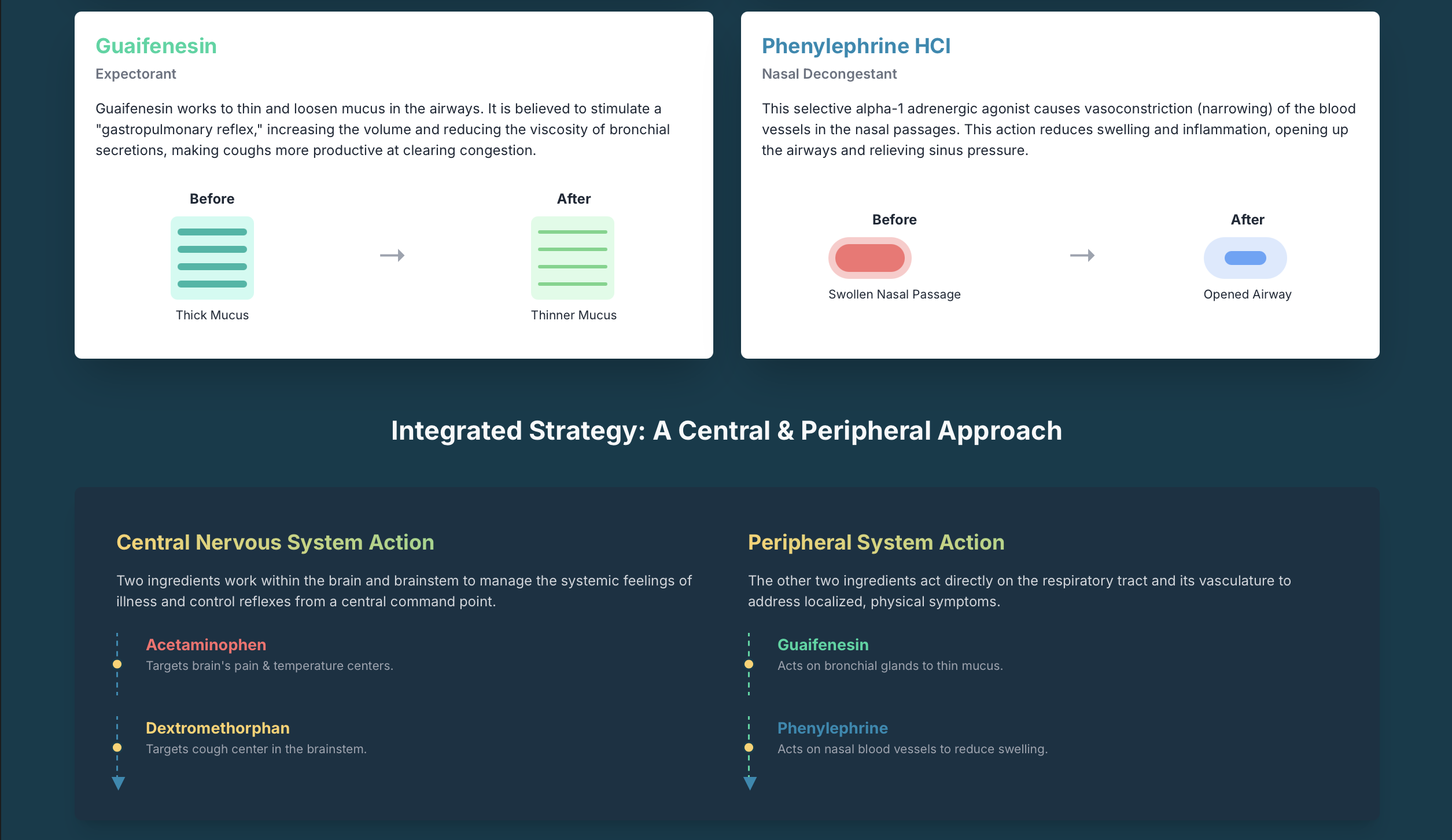 Guaifenesin

Expectorant

Guaifenesin works to thin and loosen mucus in the airways. It is believed to stimulate a "gastropulmonary reflex," increasing the volume and reducing the viscosity of bronchial secretions, making coughs more productive at clearing congestion.

Before

Thick Mucus

→

After

Thinner Mucus

Phenylephrine HCl

Nasal Decongestant

This selective alpha-1 adrenergic agonist causes vasoconstriction (narrowing) of the blood vessels in the nasal passages. This action reduces swelling and inflammation, opening up the airways and relieving sinus pressure.

Before

Swollen Nasal Passage

→

After

Opened Airway

Integrated Strategy: A Central & Peripheral Approach

Central Nervous System Action

Two ingredients work within the brain and brainstem to manage the systemic feelings of illness and control reflexes from a central command point.

Acetaminophen

Targets brain's pain & temperature centers.

Dextromethorphan

Targets cough center in the brainstem.

Peripheral System Action

The other two ingredients act directly on the respiratory tract and its vasculature to address localized, physical symptoms.

Guaifenesin

Acts on bronchial glands to thin mucus.

Phenylephrine

Acts on nasal blood vessels to reduce swelling.